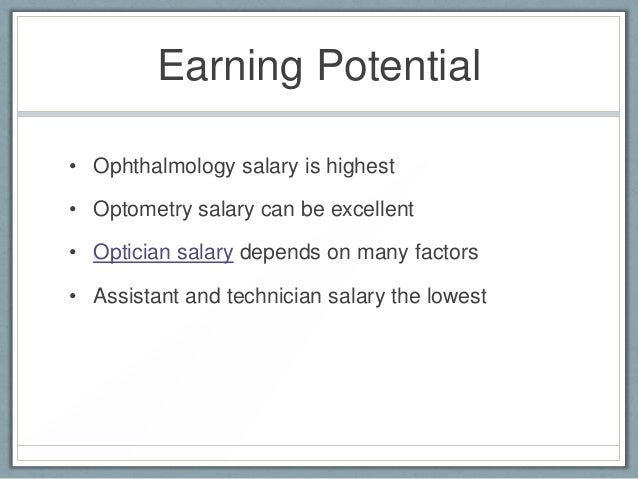 Earning Potential

• Ophthalmology salary is highest
• Optometry salary can be excellent
• Optician salary depends on many factors
• Assistant and technician salary the lowest